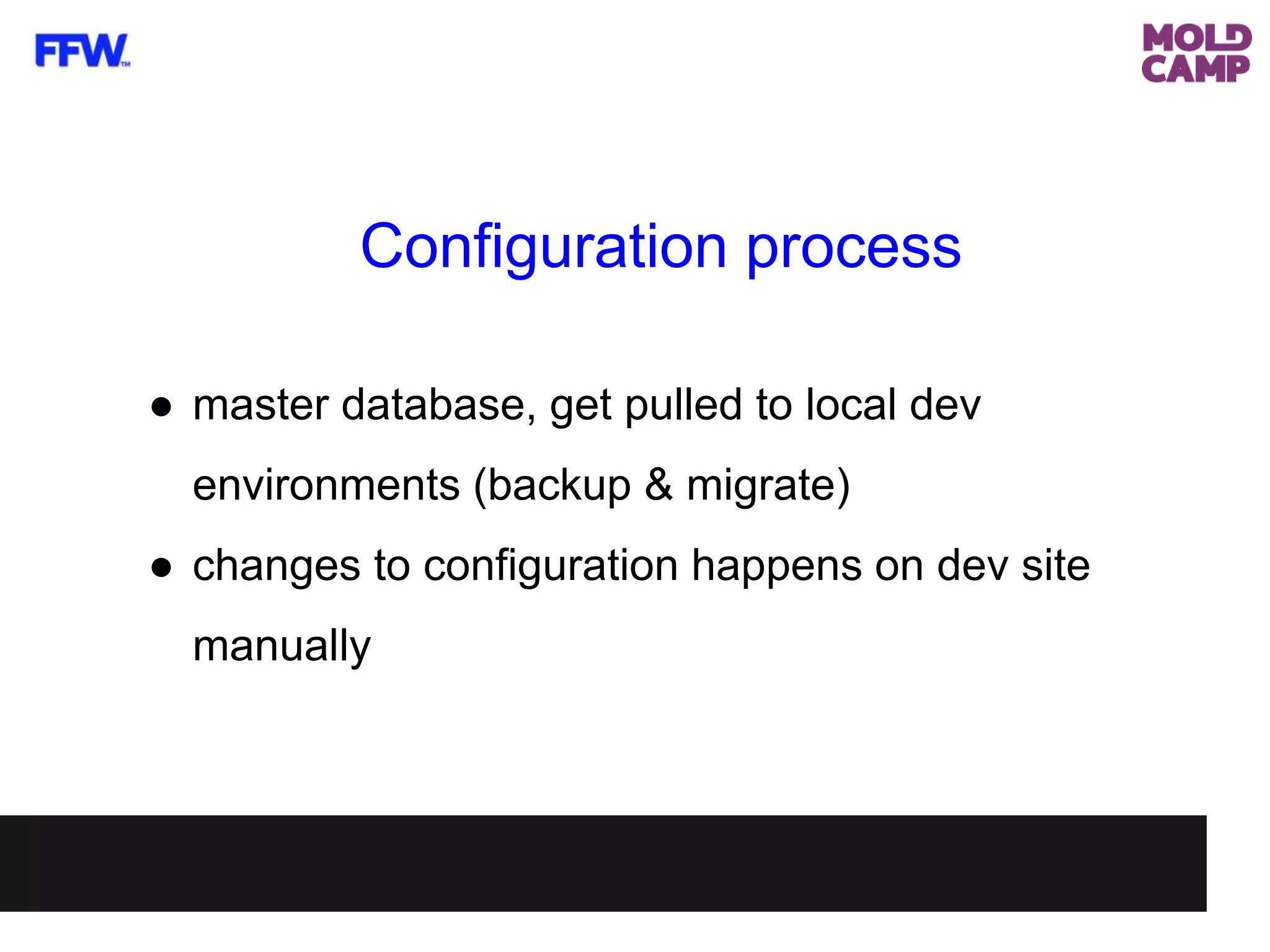 FFW™

MOLD CAMP

Configuration process

● master database, get pulled to local dev environments (backup & migrate)
● changes to configuration happens on dev site manually